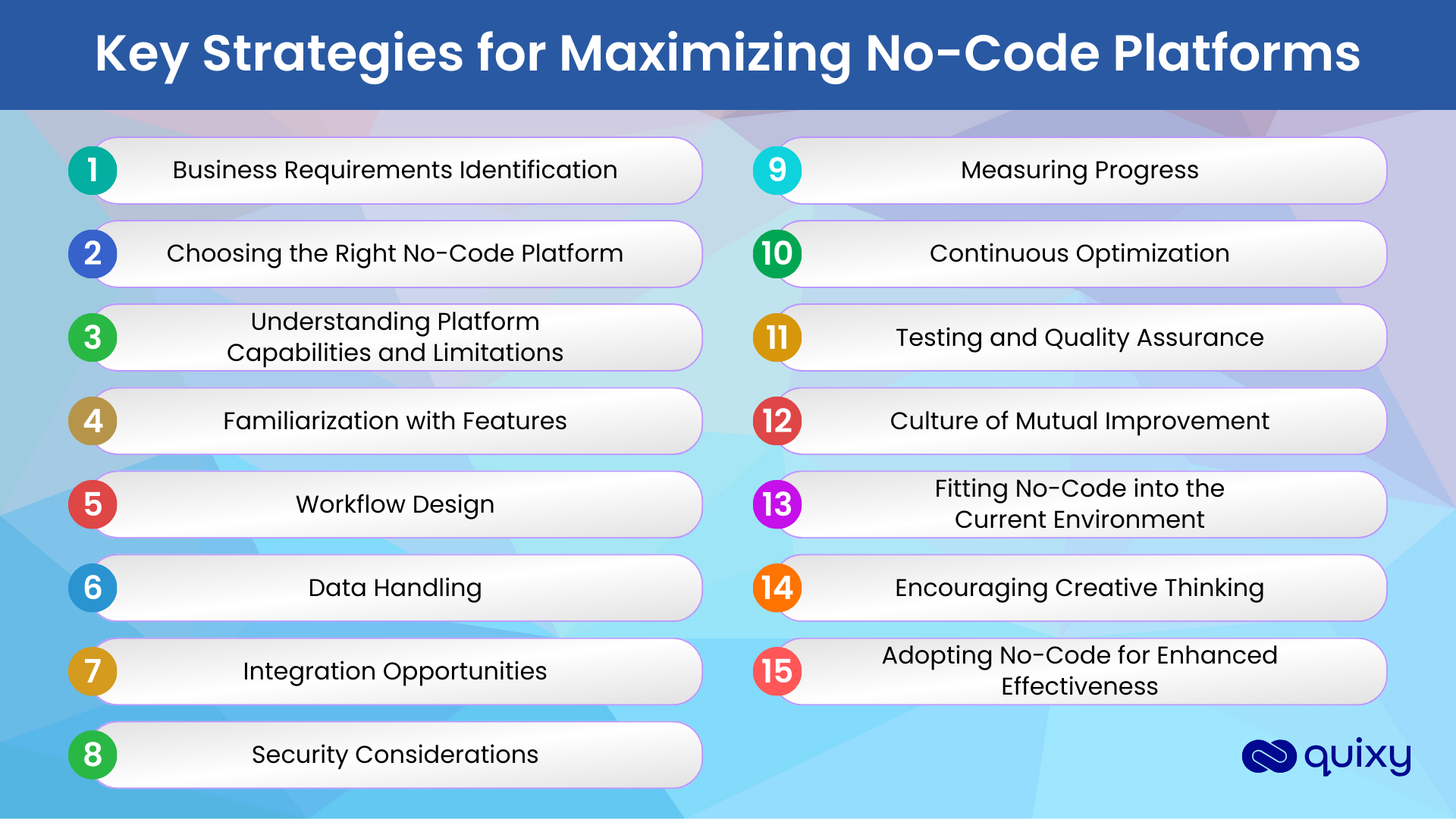 Key Strategies for Maximizing No-Code Platforms

1 Business Requirements Identification

2 Choosing the Right No-Code Platform

3 Understanding Platform Capabilities and Limitations

4 Familiarization with Features

5 Workflow Design

6 Data Handling

7 Integration Opportunities

8 Security Considerations

9 Measuring Progress

10 Continuous Optimization

11 Testing and Quality Assurance

12 Culture of Mutual Improvement

13 Fitting No-Code into the Current Environment

14 Encouraging Creative Thinking

15 Adopting No-Code for Enhanced Effectiveness

quixy